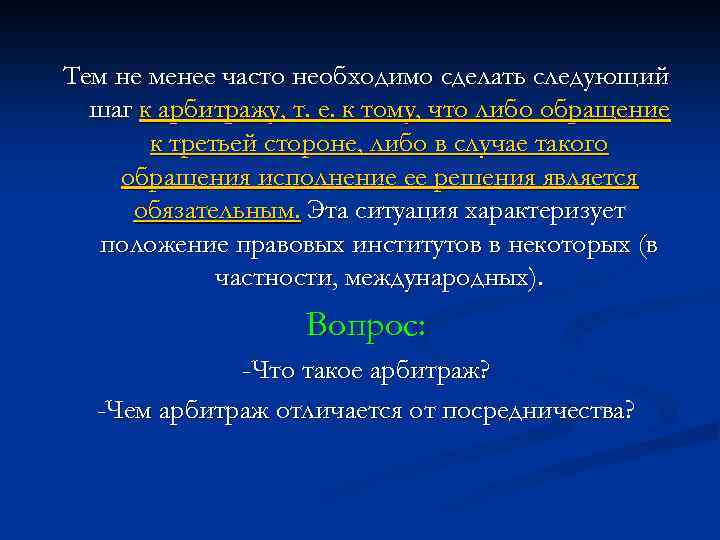 Тем не менее часто необходимо сделать следующий шаг к арбитражу, т. е. к тому, что либо обращение к третьей стороне, либо в случае такого обращения исполнение ее решения является обязательным. Эта ситуация характеризует положение правовых институтов в некоторых (в частности, международных).

Вопрос:

-Что такое арбитраж?

-Чем арбитраж отличается от посредничества?